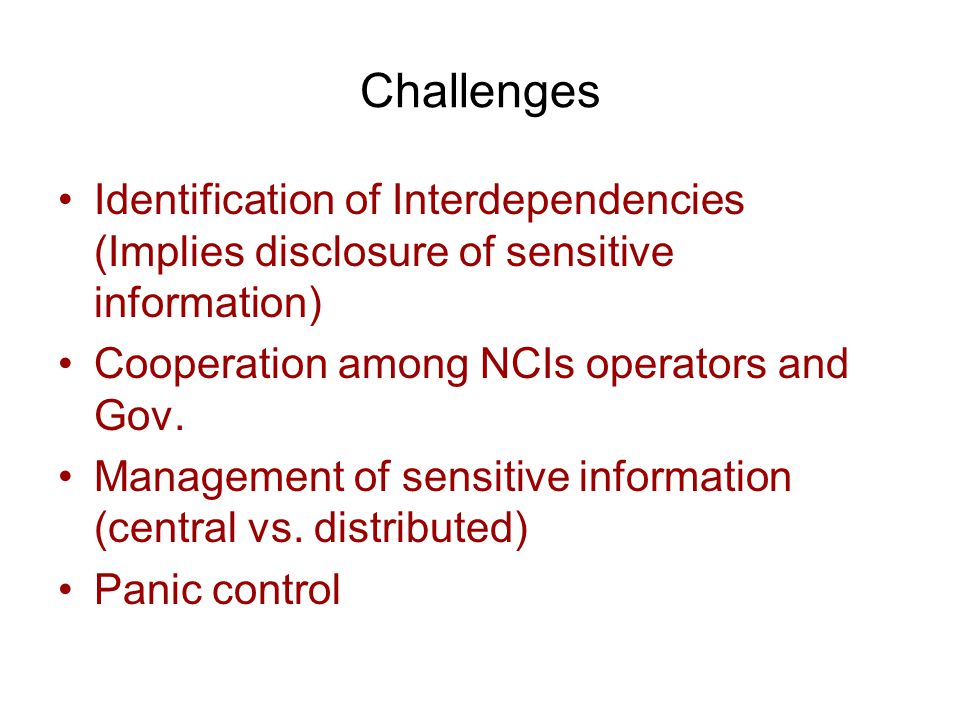 Challenges

• Identification of Interdependencies (Implies disclosure of sensitive information)
• Cooperation among NCIs operators and Gov.
• Management of sensitive information (central vs. distributed)
• Panic control